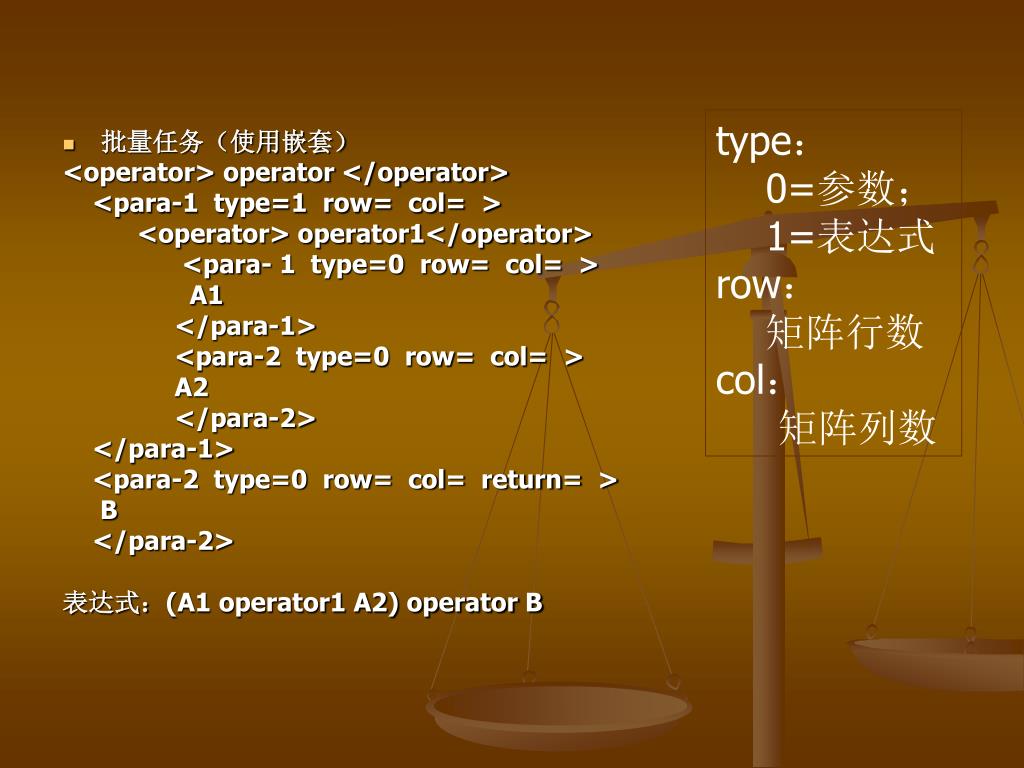 批量任务（使用嵌套）
<operator> operator </operator>
<para-1 type=1 row= col= >
<operator> operator1</operator>
<para- 1 type=0 row= col= >
A1
</para-1>
<para-2 type=0 row= col= >
A2
</para-2>
</para-1>
<para-2 type=0 row= col= return= >
B
</para-2>

表达式：(A1 operator1 A2) operator B

type：
0=参数；
1=表达式
row：
矩阵行数
col：
矩阵列数